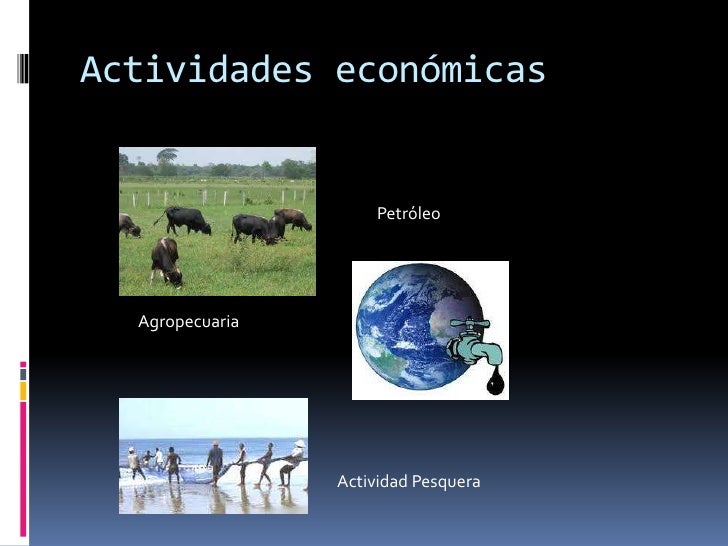 Actividades económicas

Petróleo

Agropecuaria

Actividad Pesquera